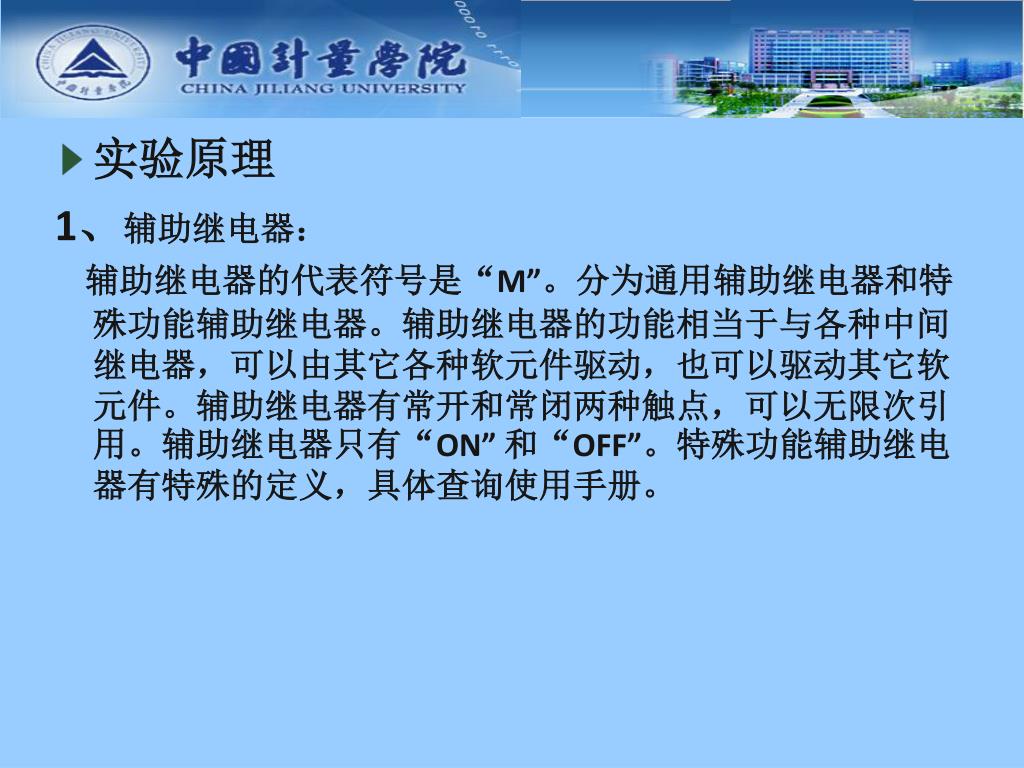 中國計量學院
CHINA JILIANG UNIVERSITY

实验原理

1、辅助继电器：

辅助继电器的代表符号是“M”。分为通用辅助继电器和特殊功能辅助继电器。辅助继电器的功能相当于与各种中间继电器，可以由其它各种软元件驱动，也可以驱动其它软元件。辅助继电器有常开和常闭两种触点，可以无限次引用。辅助继电器只有“ON”和“OFF”。特殊功能辅助继电器有特殊的定义，具体查询使用手册。